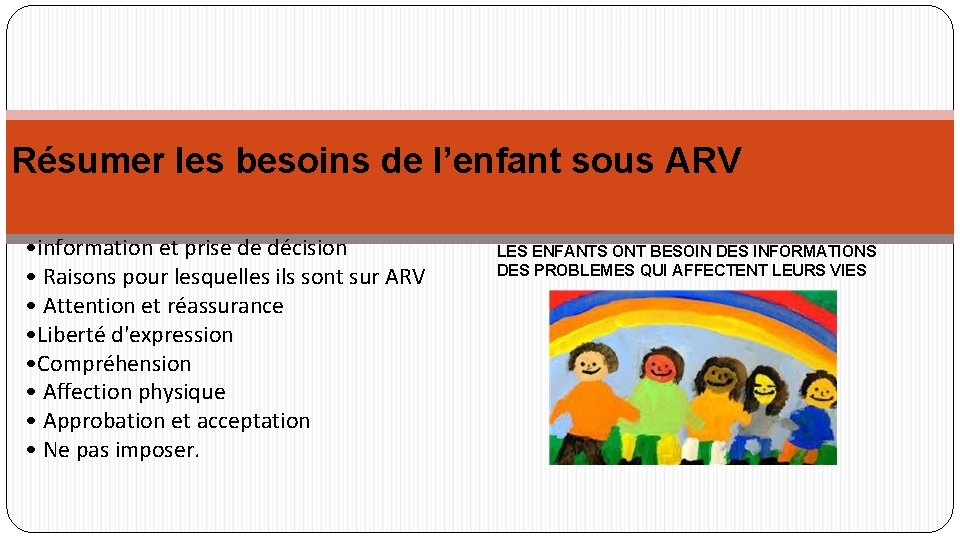 Résumer les besoins de l’enfant sous ARV

•information et prise de décision
• Raisons pour lesquelles ils sont sur ARV
• Attention et réassurance
•Liberté d'expression
•Compréhension
• Affection physique
• Approbation et acceptation
• Ne pas imposer.

LES ENFANTS ONT BESOIN DES INFORMATIONS DES PROBLEMES QUI AFFECTENT LEURS VIES